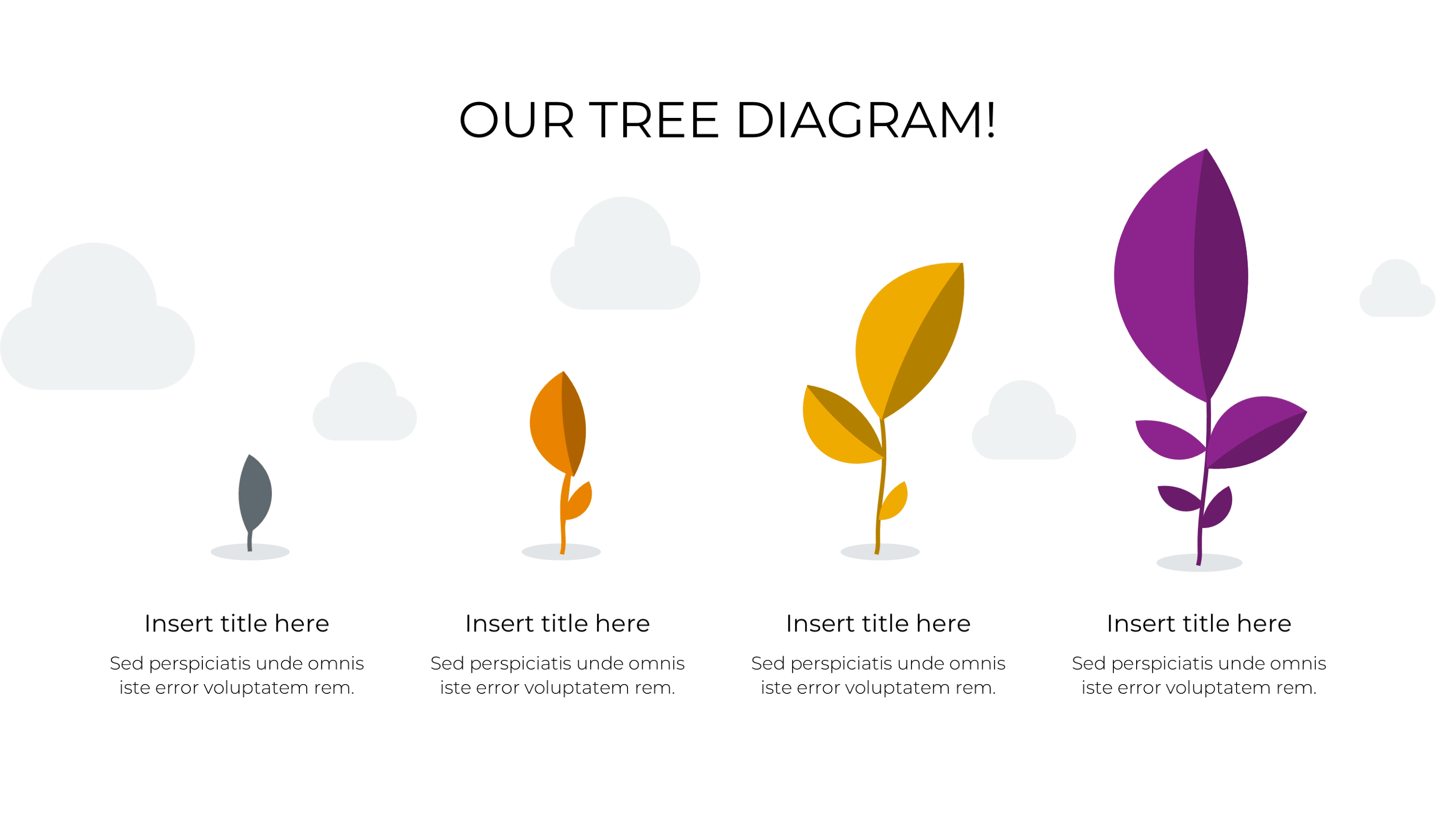 OUR TREE DIAGRAM!

Insert title here

Sed perspiciatis unde omnis iste error voluptatem rem.

Insert title here

Sed perspiciatis unde omnis iste error voluptatem rem.

Insert title here

Sed perspiciatis unde omnis iste error voluptatem rem.

Insert title here

Sed perspiciatis unde omnis iste error voluptatem rem.